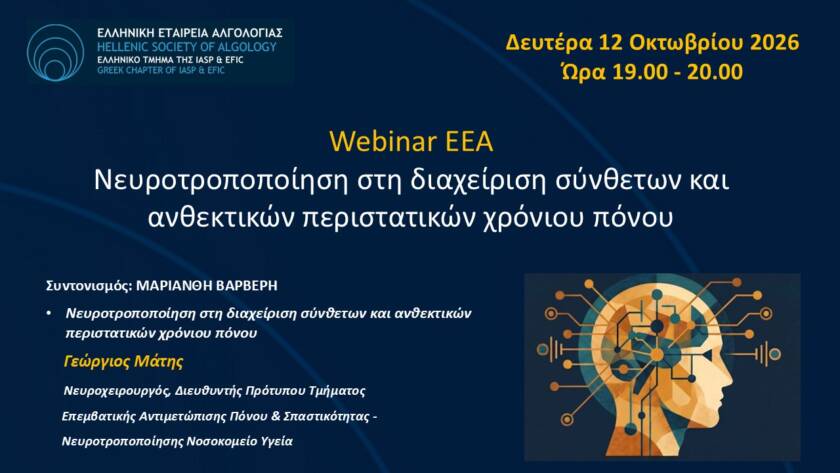 ΕΛΛΗΝΙΚΗ ΕΤΑΙΡΕΙΑ ΑΛΓΟΛΟΓΙΑΣ
HELLENIC SOCIETY OF ALGOLOGY
ΕΛΛΗΝΙΚΟ ΤΜΗΜΑ ΤΗΣ IASP & EFIC
GREEK CHAPTER OF IASP & EFIC

Δευτέρα 12 Οκτωβρίου 2026
Ώρα 19.00 - 20.00

Webinar ΕΕΑ
Νευροτροποποίηση στη διαχείριση σύνθετων και ανθεκτικών περιστατικών χρόνιου πόνου

Συντονισμός: ΜΑΡΙΑΝΘΗ ΒΑΡΒΕΡΗ

• Νευροτροποποίηση στη διαχείριση σύνθετων και ανθεκτικών περιστατικών χρόνιου πόνου

Γεώργιος Μάτης

Νευροχειρουργός, Διευθυντής Πρότυπου Τμήματος Επεμβατικής Αντιμετώπισης Πόνου & Σπαστικότητας - Νευροτροποποίησης Νοσοκομείο Υγεία